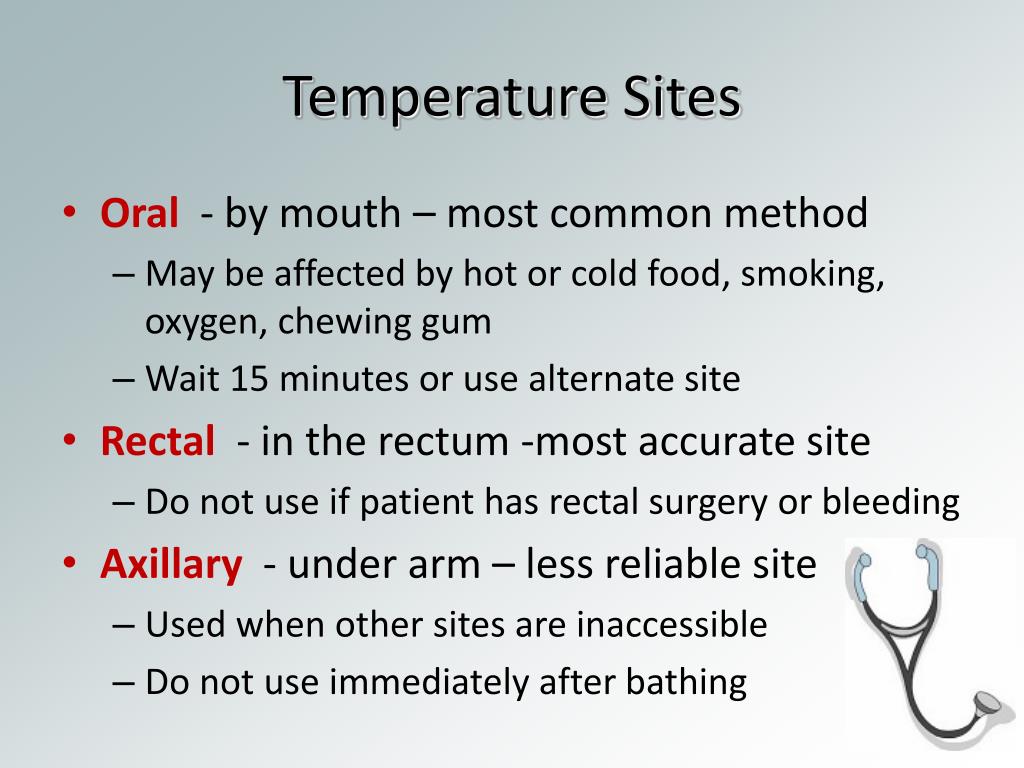 Temperature Sites

• Oral - by mouth – most common method
– May be affected by hot or cold food, smoking, oxygen, chewing gum
– Wait 15 minutes or use alternate site

• Rectal - in the rectum -most accurate site
– Do not use if patient has rectal surgery or bleeding

• Axillary - under arm – less reliable site
– Used when other sites are inaccessible
– Do not use immediately after bathing